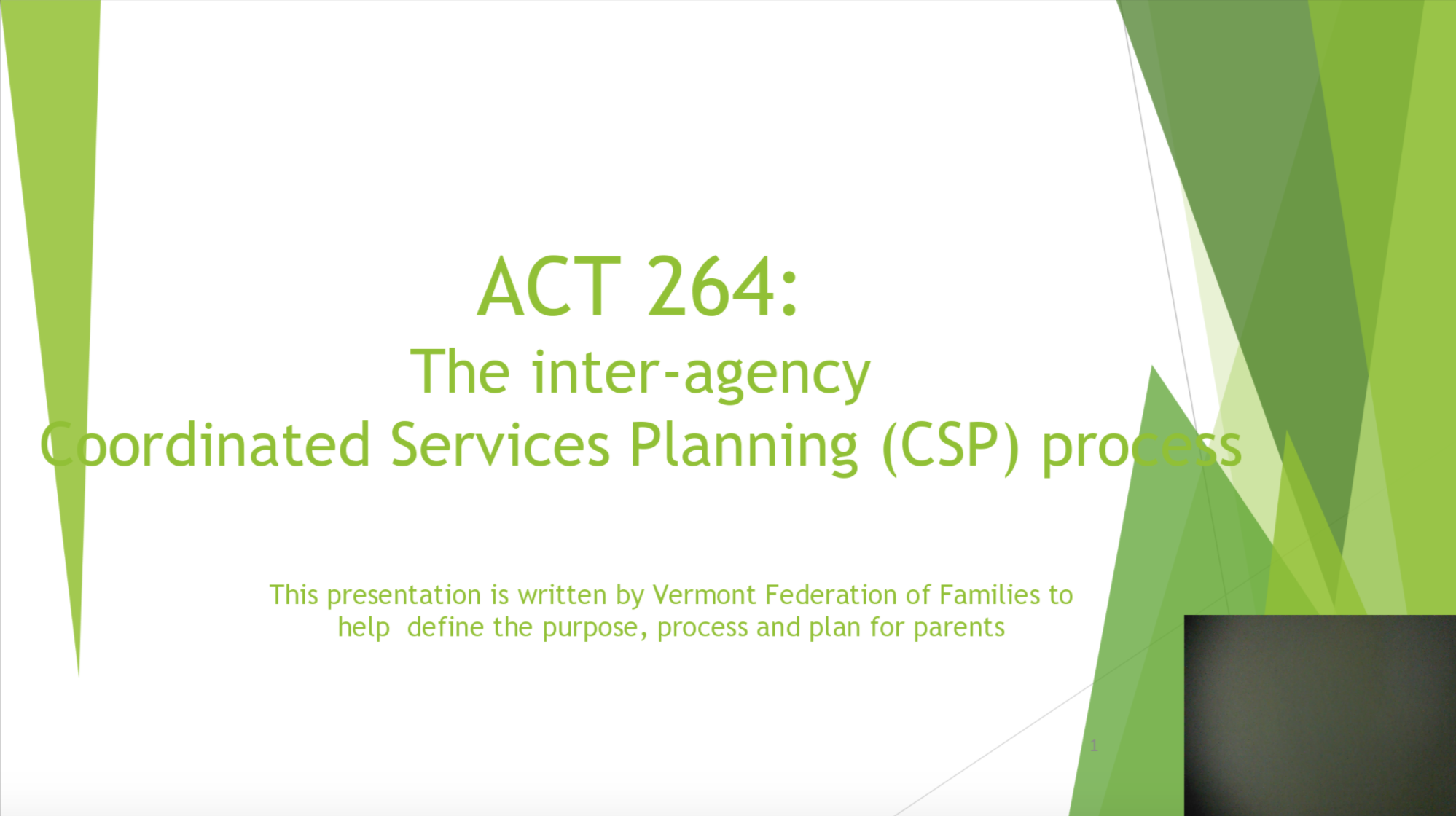 ACT 264:
The inter-agency
Coordinated Services Planning (CSP) process

This presentation is written by Vermont Federation of Families to help define the purpose, process and plan for parents

1